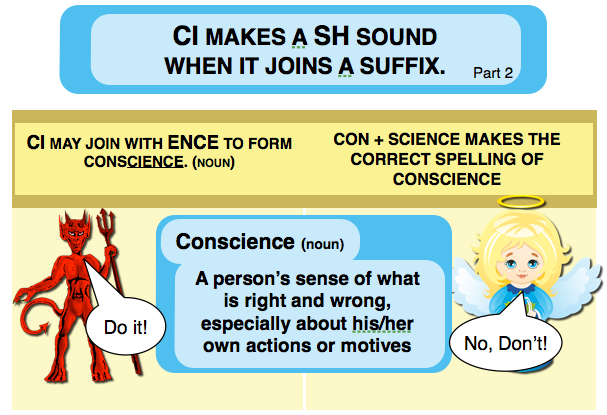 CI MAKES A SH SOUND WHEN IT JOINS A SUFFIX.

Part 2

CI MAY JOIN WITH ENCE TO FORM CONSCIENCE. (NOUN)

CON + SCIENCE MAKES THE CORRECT SPELLING OF CONSCIENCE

Conscience (noun)

A person's sense of what is right and wrong, especially about his/her own actions or motives

Do it!

No, Don't!